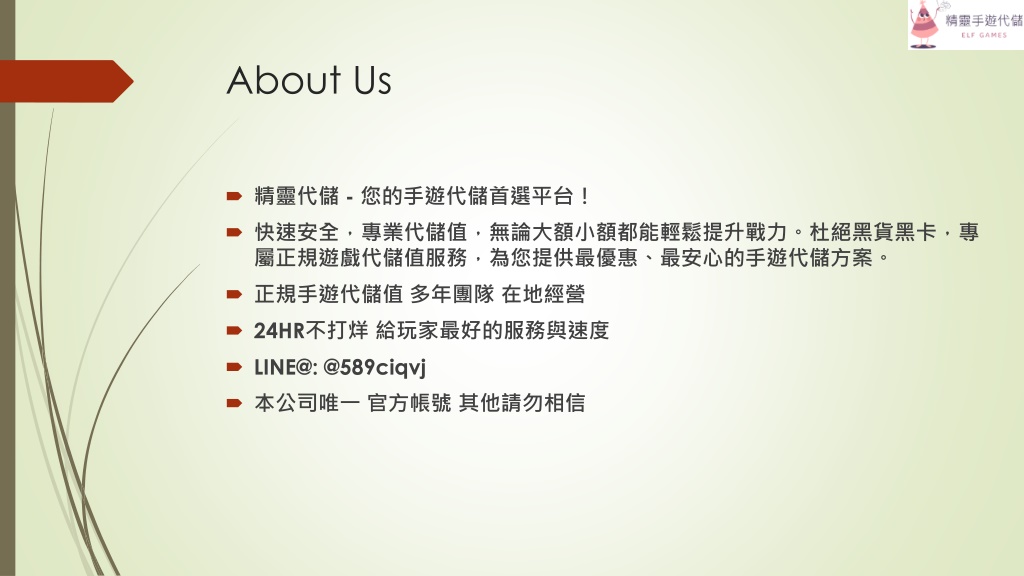 精靈手遊代儲
ELF GAMES

About Us

精靈代儲 - 您的手遊代儲首選平台！

快速安全，專業代儲值，無論大額小額都能輕鬆提升戰力。杜絕黑貨黑卡，專屬正規遊戲代儲值服務，為您提供最優惠、最安心的手遊代儲方案。

正規手遊代儲值 多年團隊 在地經營

24HR不打烊 給玩家最好的服務與速度

LINE@: @589ciqvj

本公司唯一 官方帳號 其他請勿相信